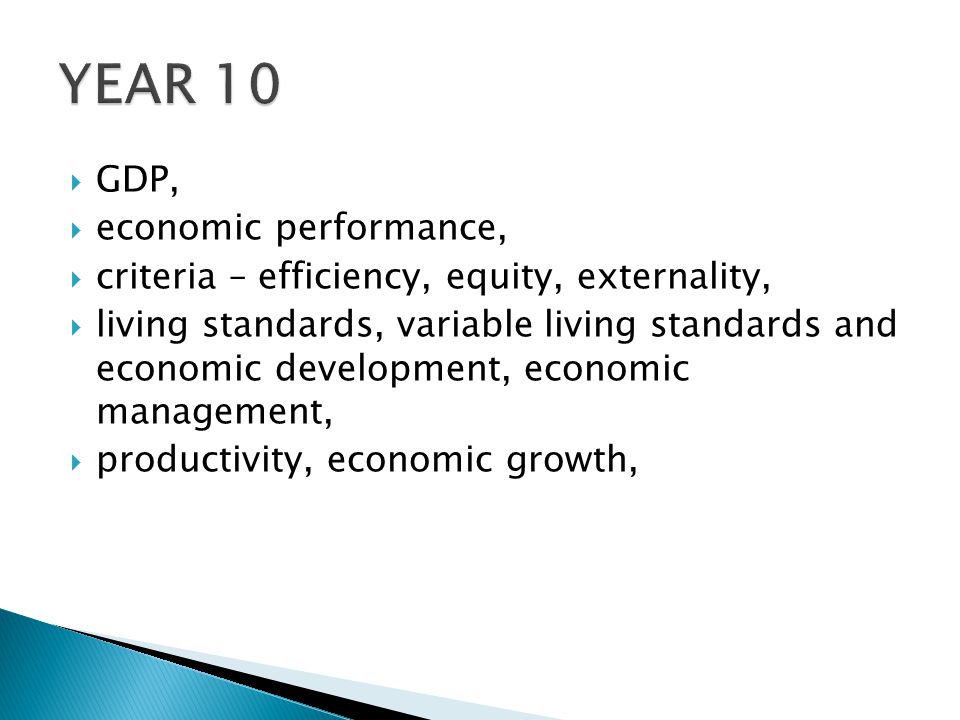 YEAR 10

GDP,
economic performance,
criteria – efficiency, equity, externality,
living standards, variable living standards and economic development, economic management,
productivity, economic growth,